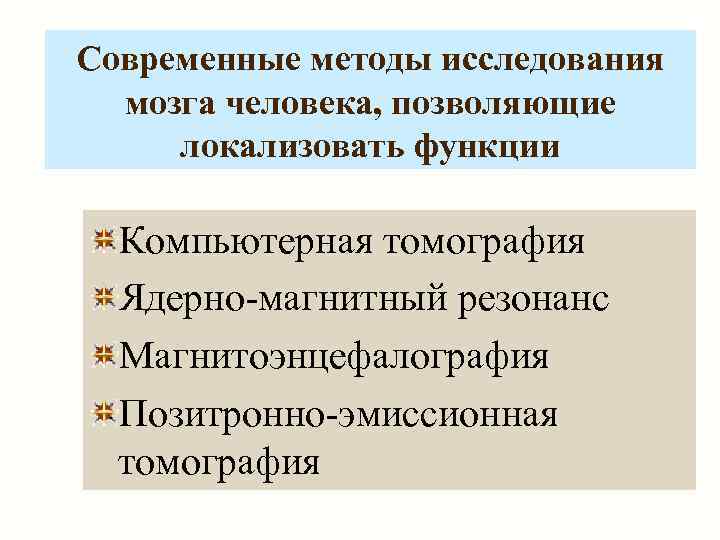 Современные методы исследования мозга человека, позволяющие локализовать функции

Компьютерная томография

Ядерно-магнитный резонанс

Магнитоэнцефалография

Позитронно-эмиссионная томография